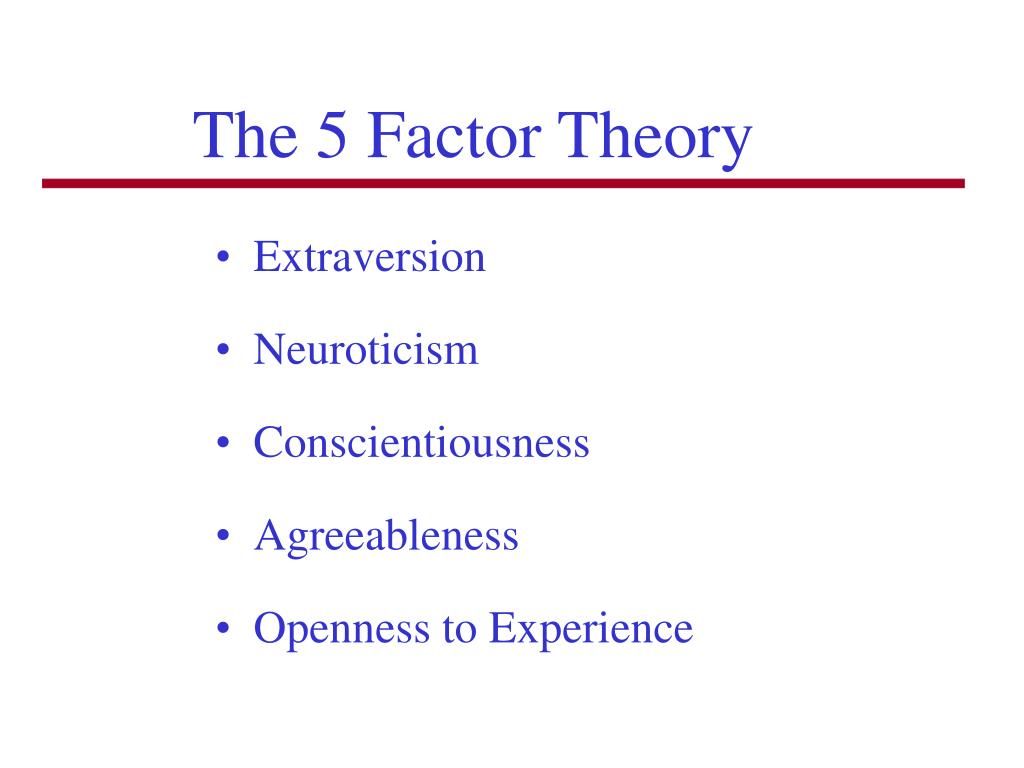 The 5 Factor Theory

• Extraversion
• Neuroticism
• Conscientiousness
• Agreeableness
• Openness to Experience